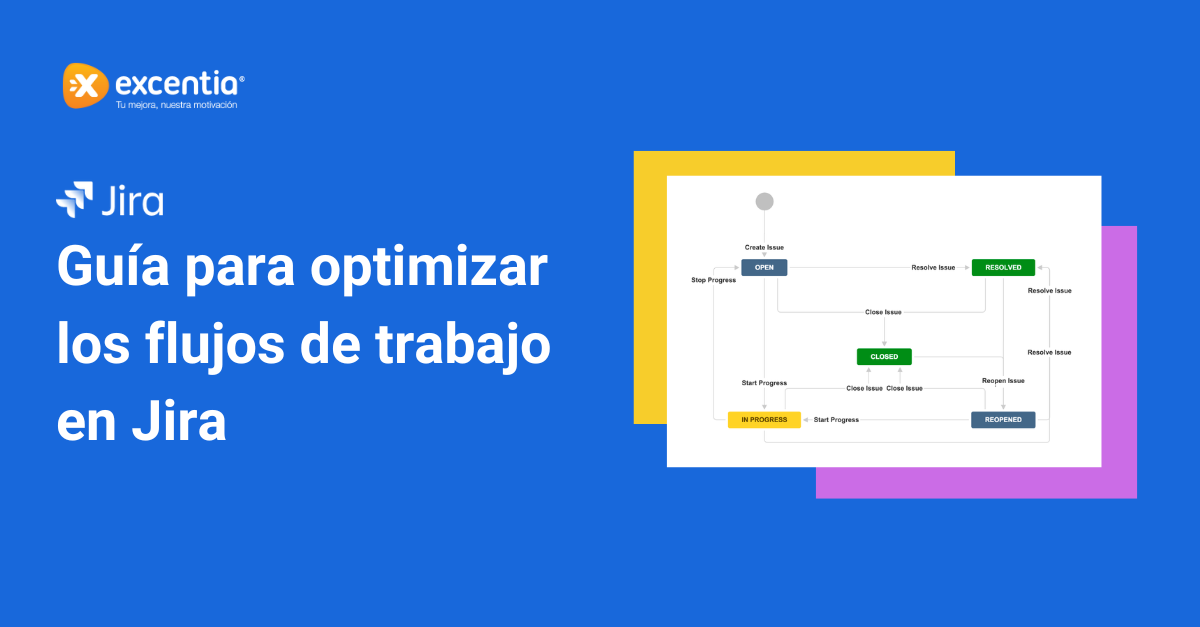 excentia®
Tu mejora, nuestra motivación

Jira

Guía para optimizar los flujos de trabajo en Jira

Create Issue
OPEN
Stop Progress
Resolve Issue
RESOLVED
Resolve Issue
Close Issue
CLOSED
Resolve Issue
Start Progress
Close Issue
Close Issue
Reopen Issue
IN PROGRESS
Start Progress
REOPENED